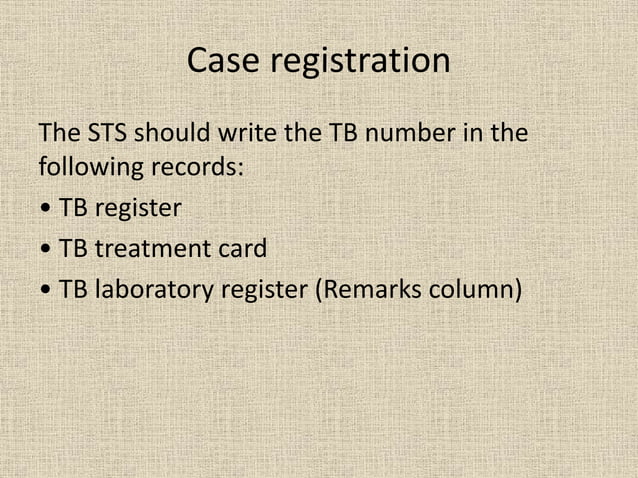 Case registration

The STS should write the TB number in the following records:

• TB register
• TB treatment card
• TB laboratory register (Remarks column)